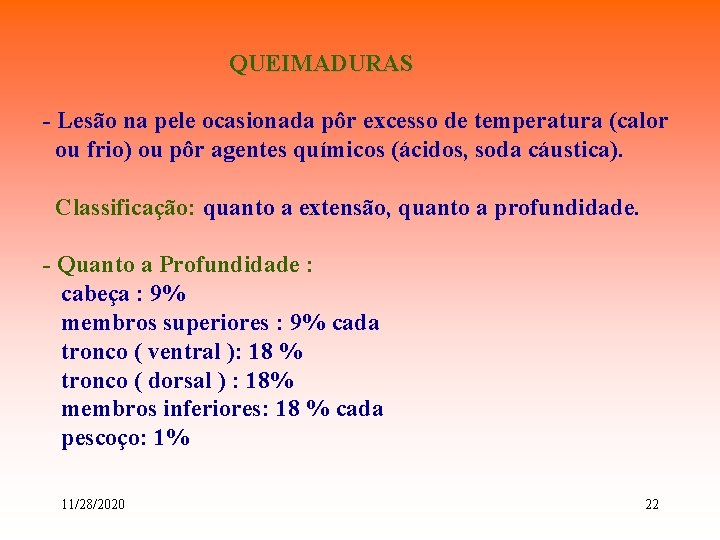 QUEIMADURAS

- Lesão na pele ocasionada pôr excesso de temperatura (calor ou frio) ou pôr agentes químicos (ácidos, soda cáustica).

Classificação: quanto a extensão, quanto a profundidade.

- Quanto a Profundidade :
cabeça : 9%
membros superiores : 9% cada
tronco ( ventral ): 18 %
tronco ( dorsal ) : 18%
membros inferiores: 18 % cada
pescoço: 1%

11/28/2020

22